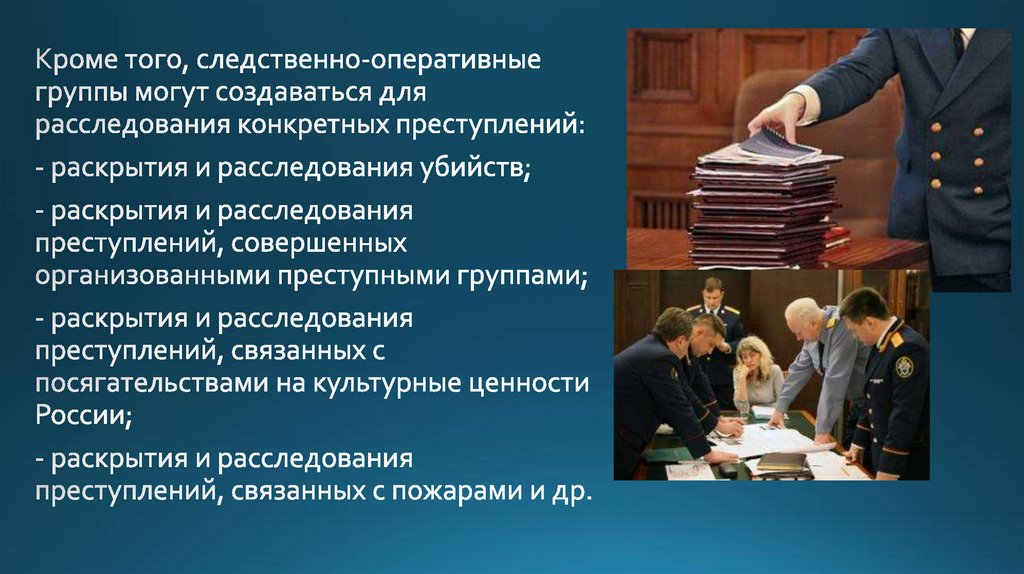 Кроме того, следственно-оперативные группы могут создаваться для расследования конкретных преступлений:

- раскрытия и расследования убийств;

- раскрытия и расследования преступлений, совершенных организованными преступными группами;

- раскрытия и расследования преступлений, связанных с посягательствами на культурные ценности России;

- раскрытия и расследования преступлений, связанных с пожарами и др.